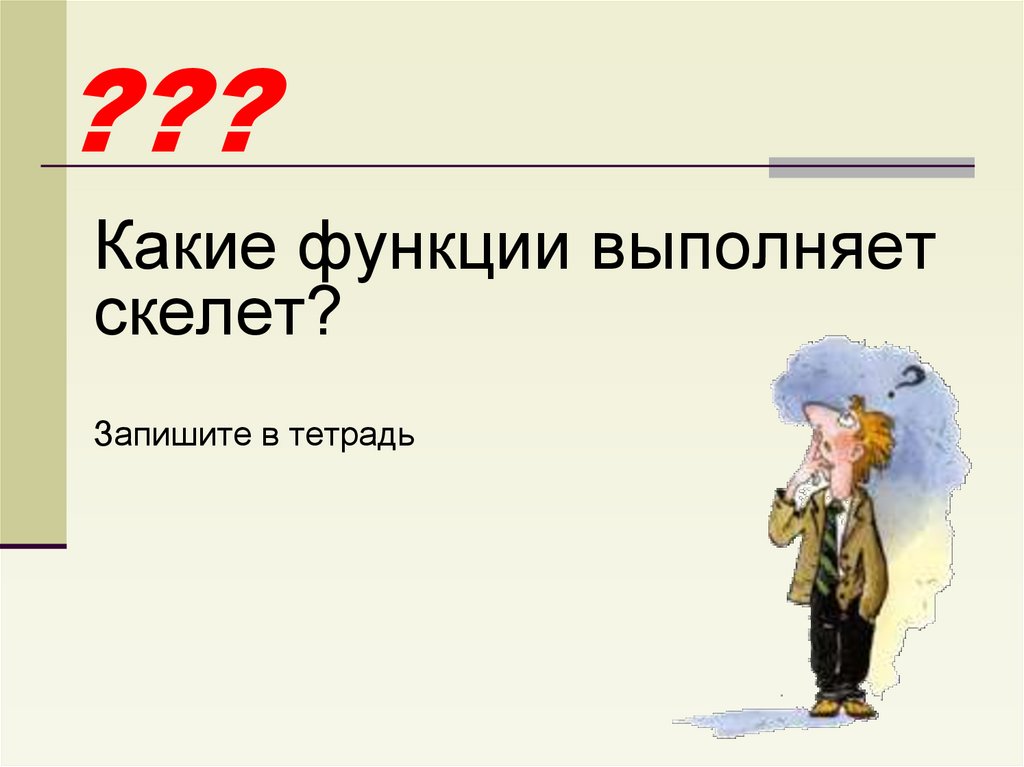 ???

Какие функции выполняет скелет?

Запишите в тетрадь

?